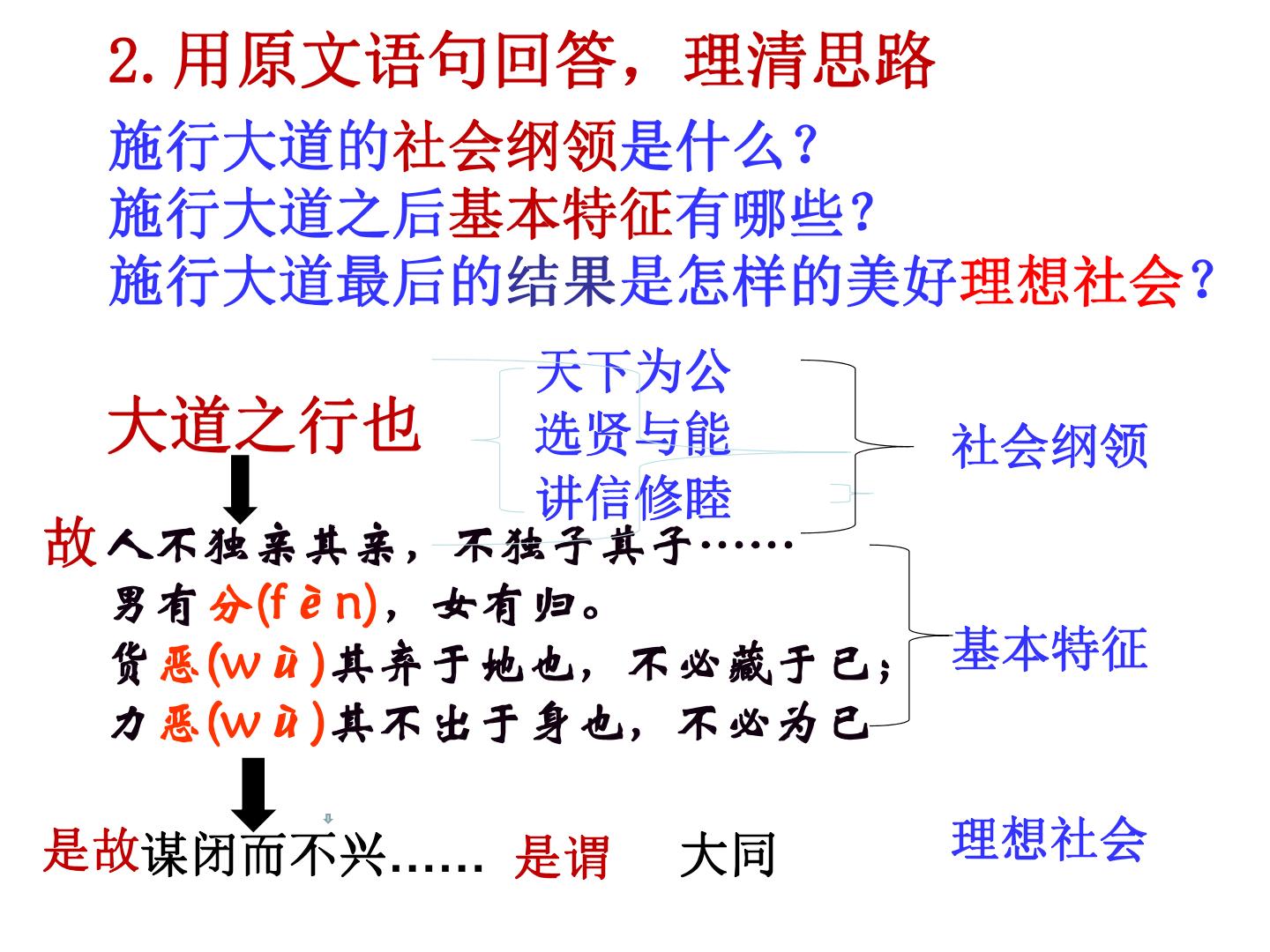 2. 用原文语句回答，理清思路

施行大道的社会纲领是什么？
施行大道之后基本特征有哪些？
施行大道最后的结果是怎样的美好理想社会？

大道之行也

天下为公
选贤与能
讲信修睦

社会纲领

故人不独亲其亲，不独子其子……
男有分(fèn)，女有归。
货恶(wù)其弃于地也，不必藏于己；
力恶(wù)其不出于身也，不必为己

基本特征

是故谋闭而不兴…… 是谓 大同

理想社会